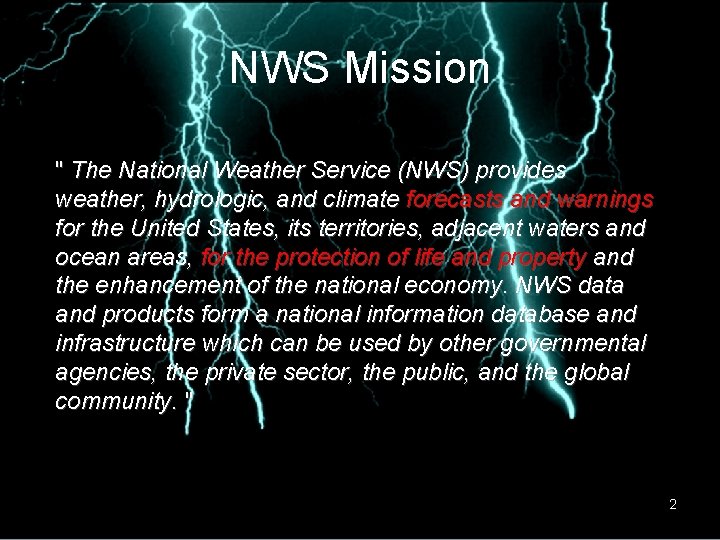 NWS Mission

" The National Weather Service (NWS) provides weather, hydrologic, and climate forecasts and warnings for the United States, its territories, adjacent waters and ocean areas, for the protection of life and property and the enhancement of the national economy. NWS data and products form a national information database and infrastructure which can be used by other governmental agencies, the private sector, the public, and the global community. "

2